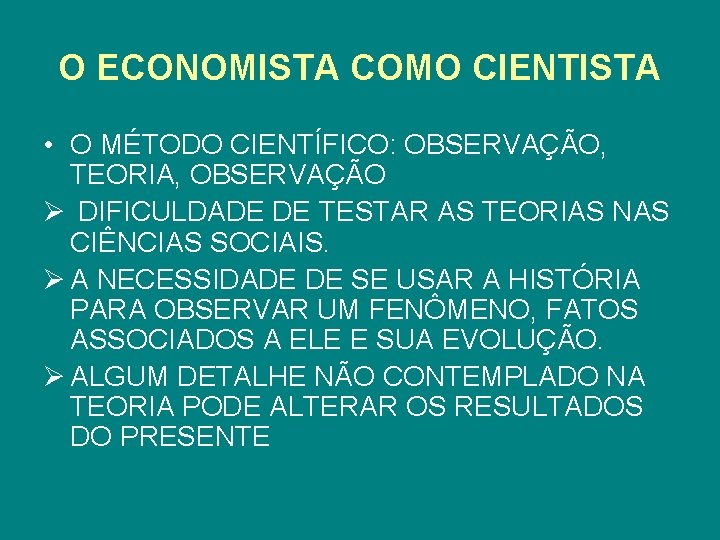 O ECONOMISTA COMO CIENTISTA

• O MÉTODO CIENTÍFICO: OBSERVAÇÃO, TEORIA, OBSERVAÇÃO

➢ DIFICULDADE DE TESTAR AS TEORIAS NAS CIÊNCIAS SOCIAIS.

➢ A NECESSIDADE DE SE USAR A HISTÓRIA PARA OBSERVAR UM FENÔMENO, FATOS ASSOCIADOS A ELE E SUA EVOLUÇÃO.

➢ ALGUM DETALHE NÃO CONTEMPLADO NA TEORIA PODE ALTERAR OS RESULTADOS DO PRESENTE